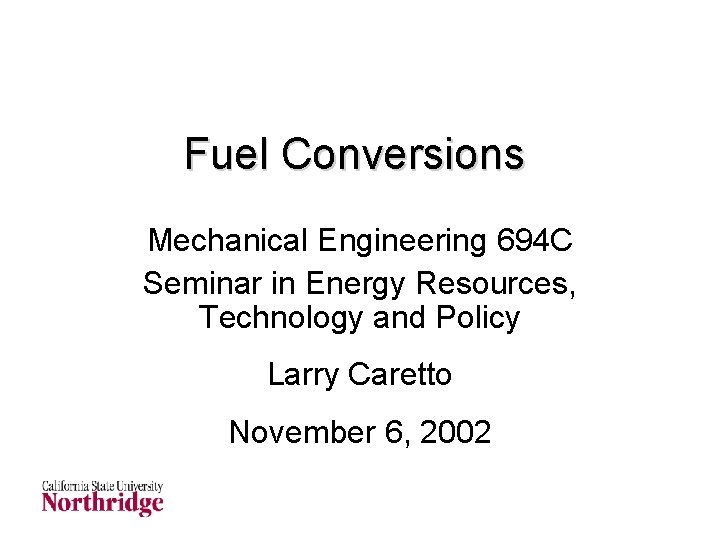 Fuel Conversions

Mechanical Engineering 694C
Seminar in Energy Resources, Technology and Policy

Larry Caretto

November 6, 2002

California State University
Northridge